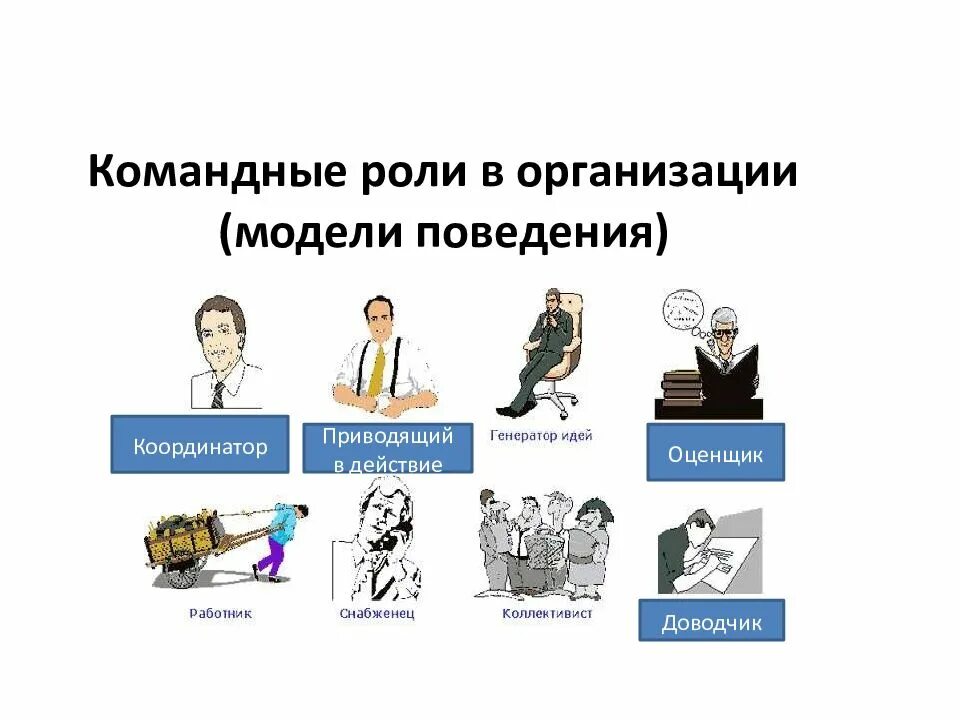 Командные роли в организации (модели поведения)

Координатор

Приводящий в действие

Генератор идей

Оценщик

Работник

Снабженец

Коллективист

Доводчик